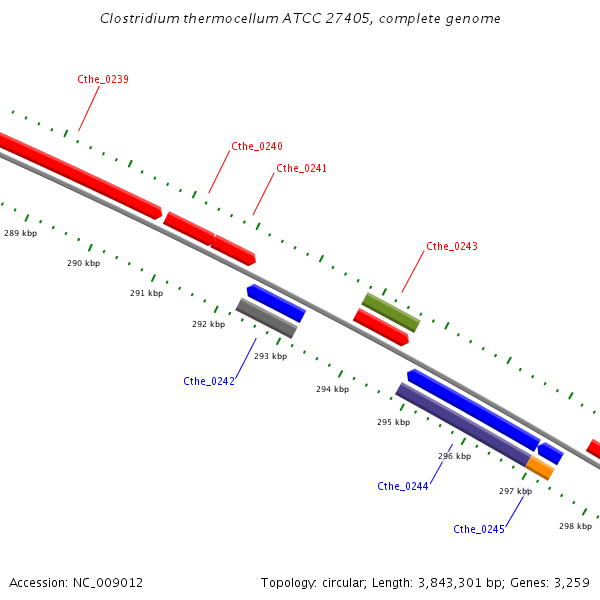 Clostridium thermocellum ATCC 27405, complete genome

Cthe_0239

Cthe_0240

Cthe_0241

Cthe_0243

289 kbp

290 kbp

291 kbp

292 kbp

293 kbp

Cthe_0242

294 kbp

295 kbp

296 kbp

Cthe_0244

297 kbp

Cthe_0245

298 kbp

Accession: NC_009012

Topology: circular; Length: 3,843,301 bp; Genes: 3,259